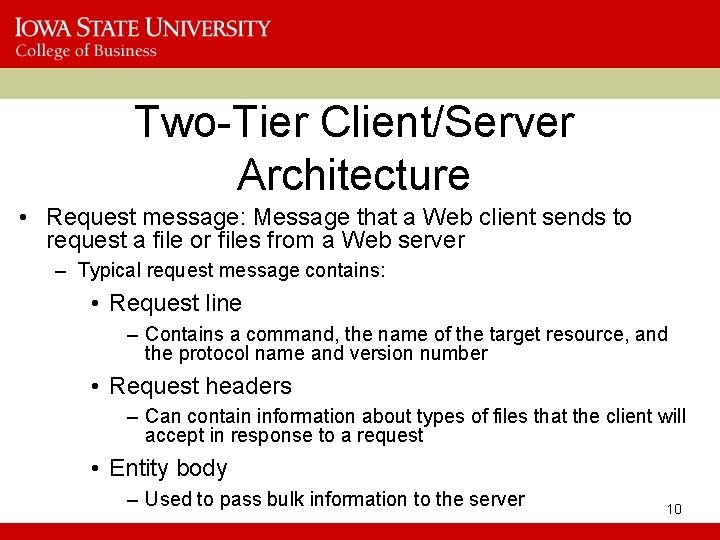 IOWA STATE UNIVERSITY
College of Business

Two-Tier Client/Server Architecture

• Request message: Message that a Web client sends to request a file or files from a Web server
– Typical request message contains:
• Request line
– Contains a command, the name of the target resource, and the protocol name and version number
• Request headers
– Can contain information about types of files that the client will accept in response to a request
• Entity body
– Used to pass bulk information to the server

10